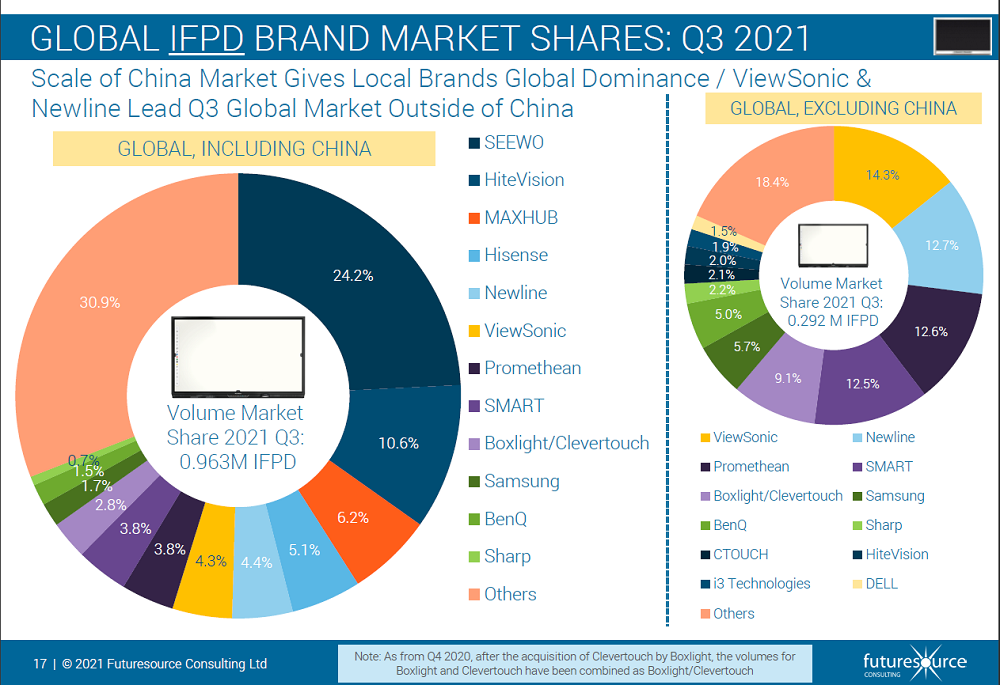 GLOBAL IFPD BRAND MARKET SHARES: Q3 2021

Scale of China Market Gives Local Brands Global Dominance / ViewSonic & Newline Lead Q3 Global Market Outside of China

GLOBAL, INCLUDING CHINA

24.2%
10.6%
6.2%
5.1%
4.4%
4.3%
3.8%
3.8%
2.8%
1.7%
1.5%
0.7%
30.9%

Volume Market Share 2021 Q3: 0.963M IFPD

SEEWO
HiteVision
MAXHUB
Hisense
Newline
ViewSonic
Promethean
SMART
Boxlight/Clevertouch
Samsung
BenQ
Sharp
Others

GLOBAL, EXCLUDING CHINA

14.3%
12.7%
12.6%
12.5%
9.1%
5.7%
5.0%
2.2%
2.1%
2.0%
1.9%
1.5%
18.4%

Volume Market Share 2021 Q3: 0.292 M IFPD

ViewSonic
Newline
Promethean
SMART
Boxlight/Clevertouch
Samsung
BenQ
Sharp
CTOUCH
HiteVision
i3 Technologies
DELL
Others

17 | © 2021 Futuresource Consulting Ltd

Note: As from Q4 2020, after the acquisition of Clevertouch by Boxlight, the volumes for Boxlight and Clevertouch have been combined as Boxlight/Clevertouch

futuresource CONSULTING